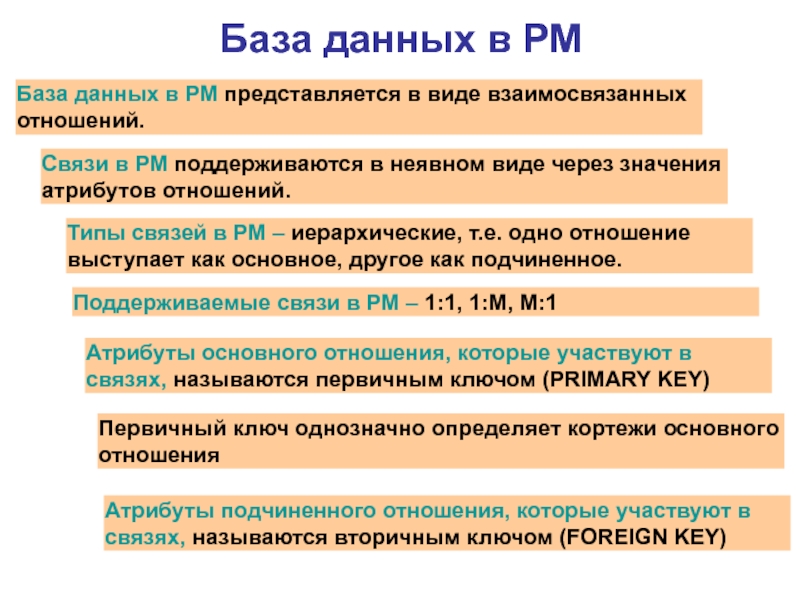 База данных в РМ

База данных в РМ представляется в виде взаимосвязанных отношений.

Связи в РМ поддерживаются в неявном виде через значения атрибутов отношений.

Типы связей в РМ – иерархические, т.е. одно отношение выступает как основное, другое как подчиненное.

Поддерживаемые связи в РМ – 1:1, 1:М, М:1

Атрибуты основного отношения, которые участвуют в связях, называются первичным ключом (PRIMARY KEY)

Первичный ключ однозначно определяет кортежи основного отношения

Атрибуты подчиненного отношения, которые участвуют в связях, называются вторичным ключом (FOREIGN KEY)